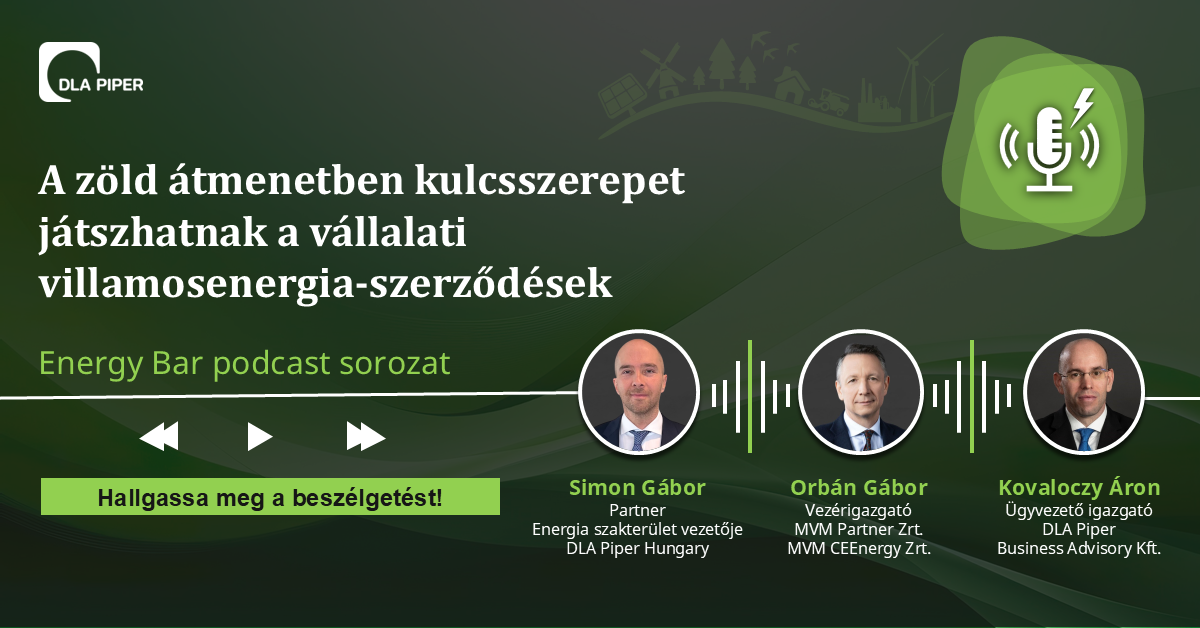 DLA PIPER

A zöld átmenetben kulcsszerepet játszhatnak a vállalati villamosenergia-szerződések

Energy Bar podcast sorozat

Hallgassa meg a beszélgetést!

Simon Gábor
Partner
Energia szakterület vezetője
DLA Piper Hungary

Orbán Gábor
Vezérigazgató
MVM Partner Zrt.
MVM CEEnergy Zrt.

Kovaloczy Áron
Ügyvezető igazgató
DLA Piper
Business Advisory Kft.